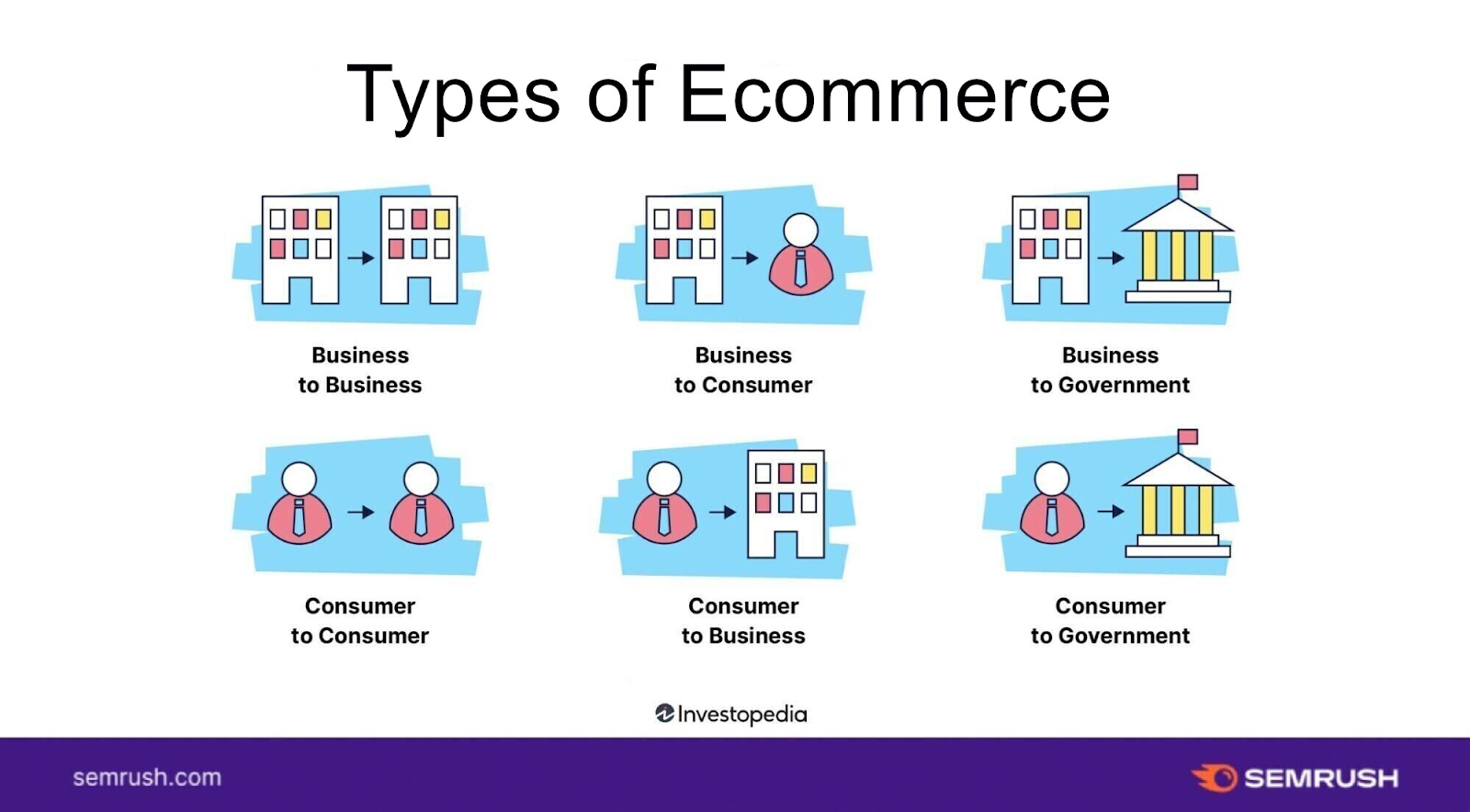 Types of Ecommerce

Business to Business

Business to Consumer

Business to Government

Consumer to Consumer

Consumer to Business

Consumer to Government

Investopedia

semrush.com

SEMRUSH